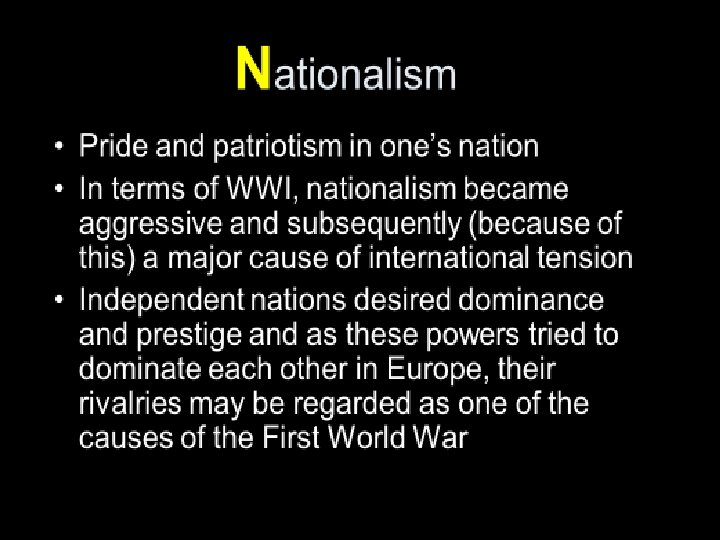 Nationalism

• Pride and patriotism in one's nation
• In terms of WWI, nationalism became aggressive and subsequently (because of this) a major cause of international tension
• Independent nations desired dominance and prestige and as these powers tried to dominate each other in Europe, their rivalries may be regarded as one of the causes of the First World War